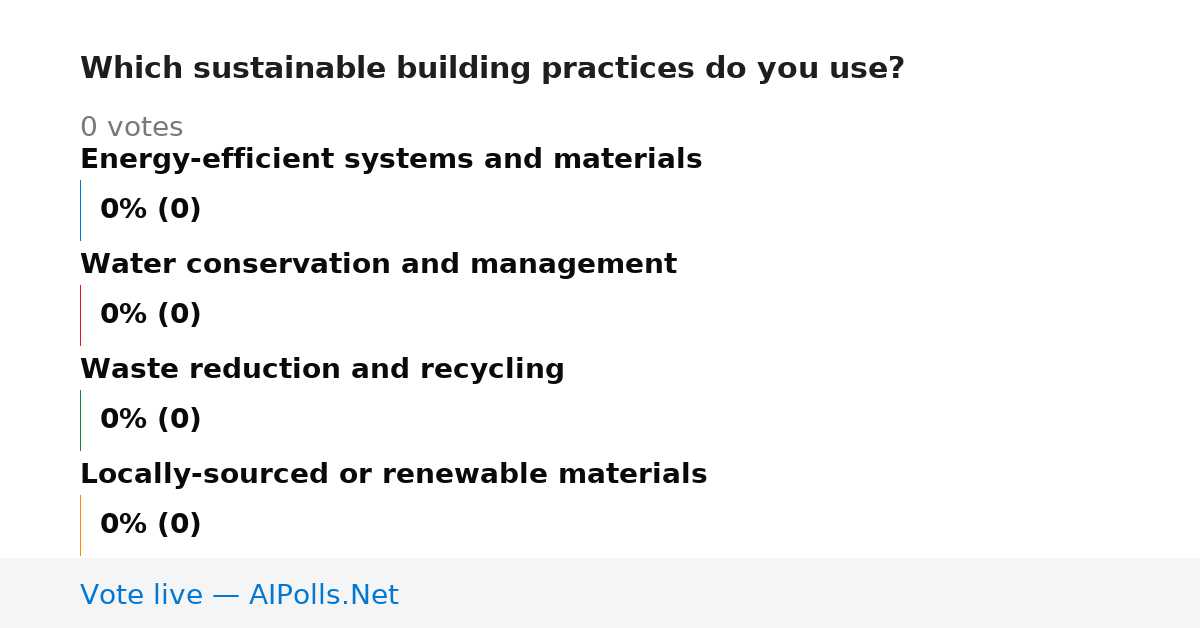 Which sustainable building practices do you use?

0 votes

Energy-efficient systems and materials

0% (0)

Water conservation and management

0% (0)

Waste reduction and recycling

0% (0)

Locally-sourced or renewable materials

0% (0)

Vote live — AIPolls.Net